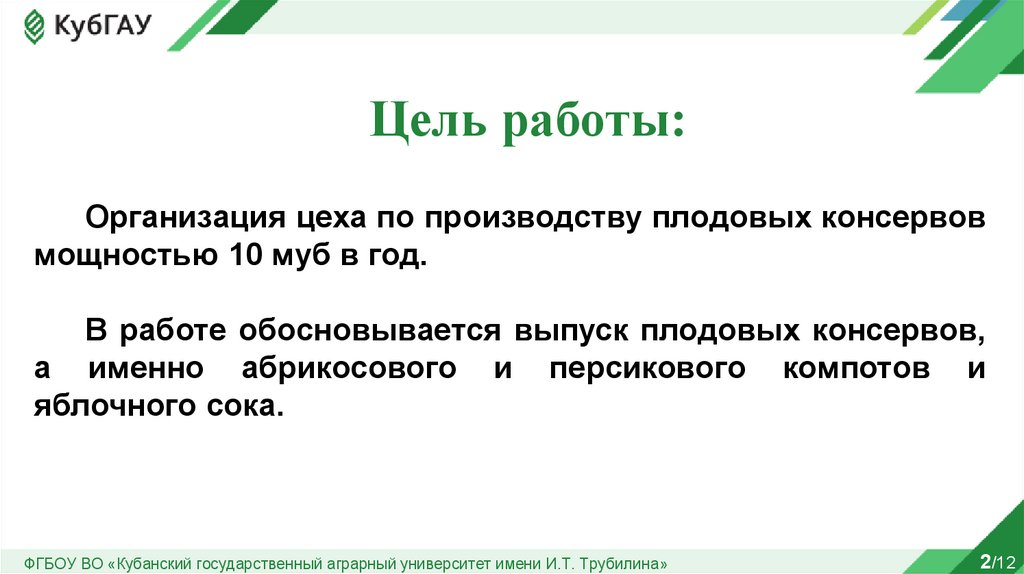 КубГАУ

Цель работы:

Организация цеха по производству плодовых консервов мощностью 10 муб в год.

В работе обосновывается выпуск плодовых консервов, а именно абрикосового и персикового компотов и яблочного сока.

ФГБОУ ВО «Кубанский государственный аграрный университет имени И.Т. Трубилина»

2/12